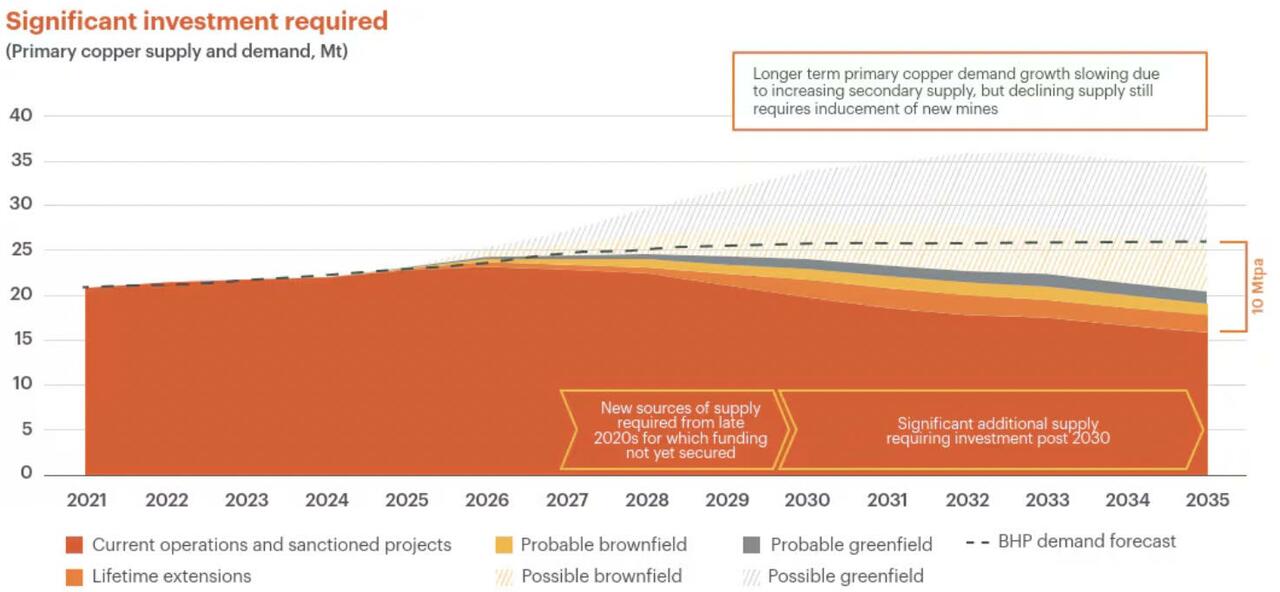 Significant investment required
(Primary copper supply and demand, Mt)

Longer term primary copper demand growth slowing due to increasing secondary supply, but declining supply still requires inducement of new mines

40
35
30
25
20
15
10
5
0

10 Mtpa

New sources of supply required from late 2020s for which funding not yet secured

Significant additional supply requiring investment post 2030

2021 2022 2023 2024 2025 2026 2027 2028 2029 2030 2031 2032 2033 2034 2035

Current operations and sanctioned projects
Lifetime extensions
Probable brownfield
Possible brownfield
Probable greenfield
Possible greenfield
BHP demand forecast